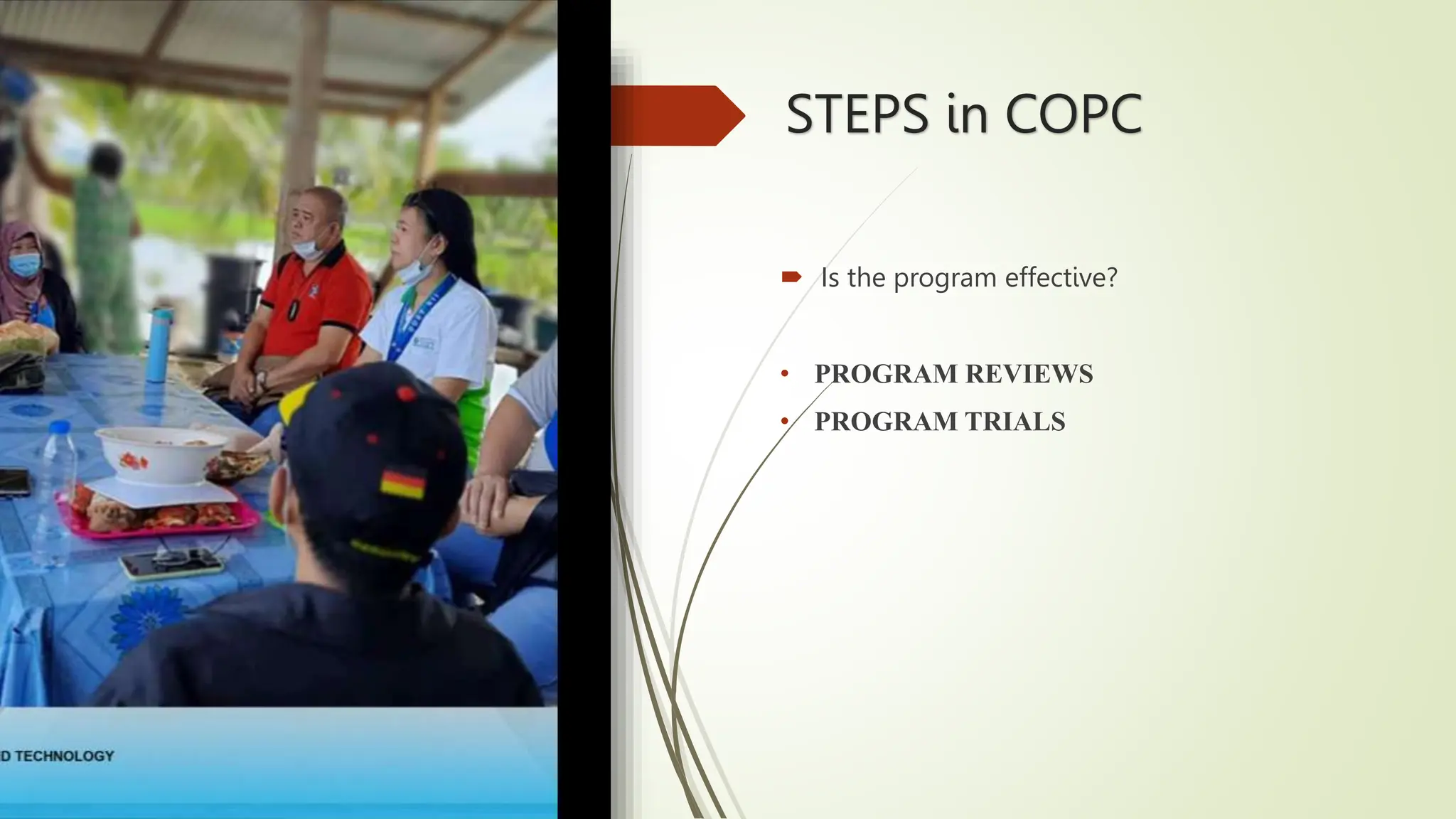 D TECHNOLOGY

STEPS in COPC

Is the program effective?

• PROGRAM REVIEWS
• PROGRAM TRIALS